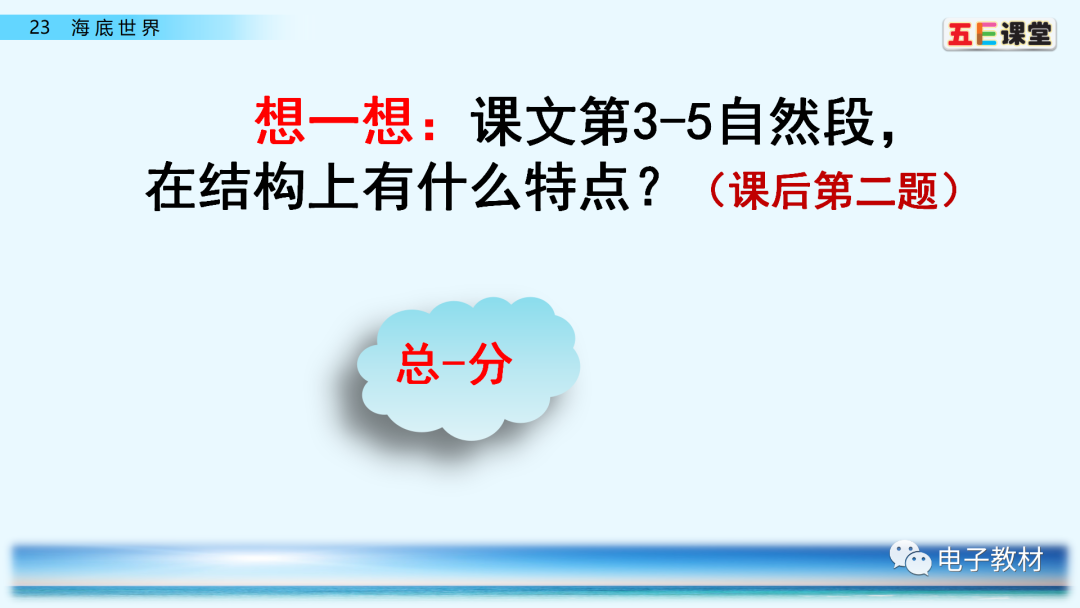 23 海底世界

五E课堂

想一想：课文第3-5自然段，在结构上有什么特点？（课后第二题）

总-分

电子教材